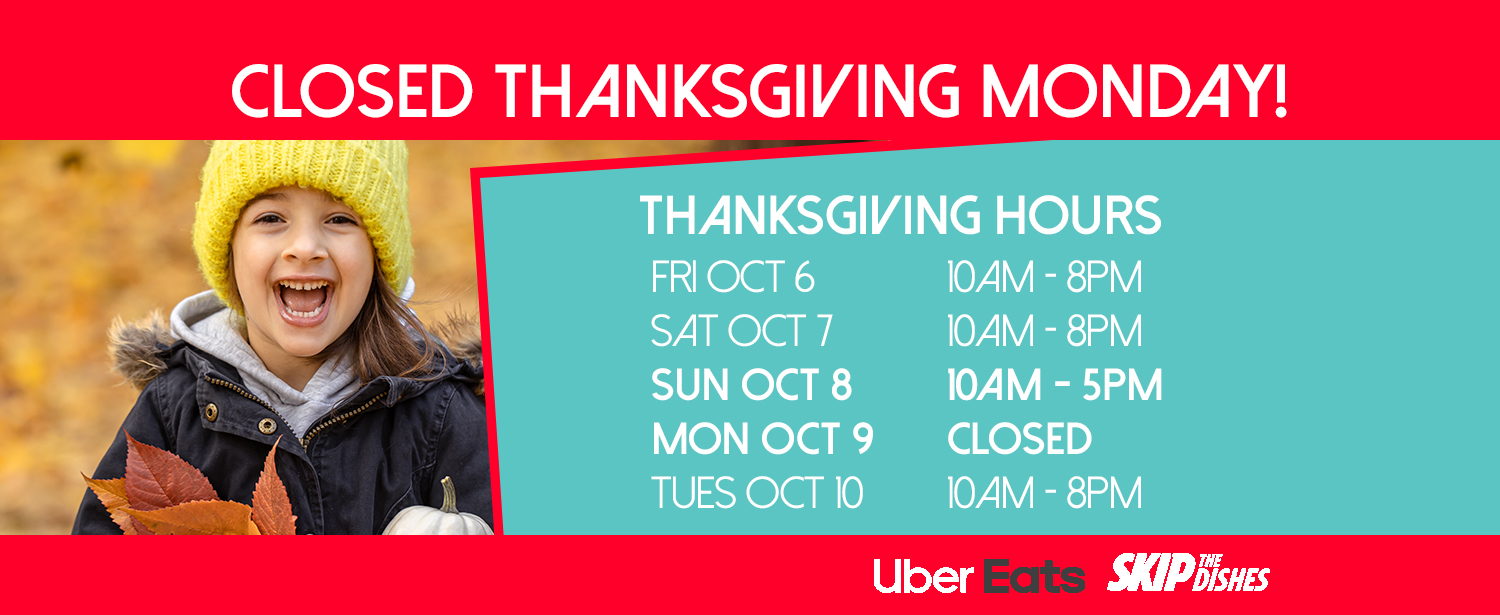 CLOSED THANKSGIVING MONDAY!

THANKSGIVING HOURS

| | |
|---|---|
| FRI OCT 6 | 10AM - 8PM |
| SAT OCT 7 | 10AM - 8PM |
| SUN OCT 8 | 10AM - 5PM |
| MON OCT 9 | CLOSED |
| TUES OCT 10 | 10AM - 8PM |

Uber Eats SKIP THE DISHES